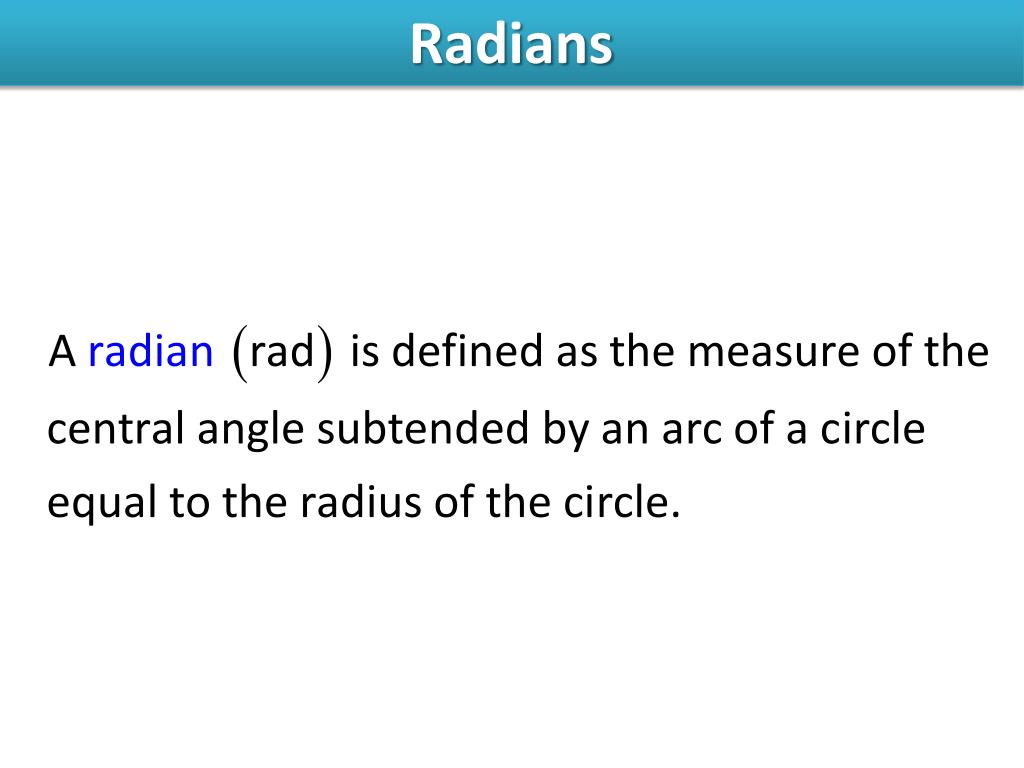 Radians

A radian (rad) is defined as the measure of the central angle subtended by an arc of a circle equal to the radius of the circle.